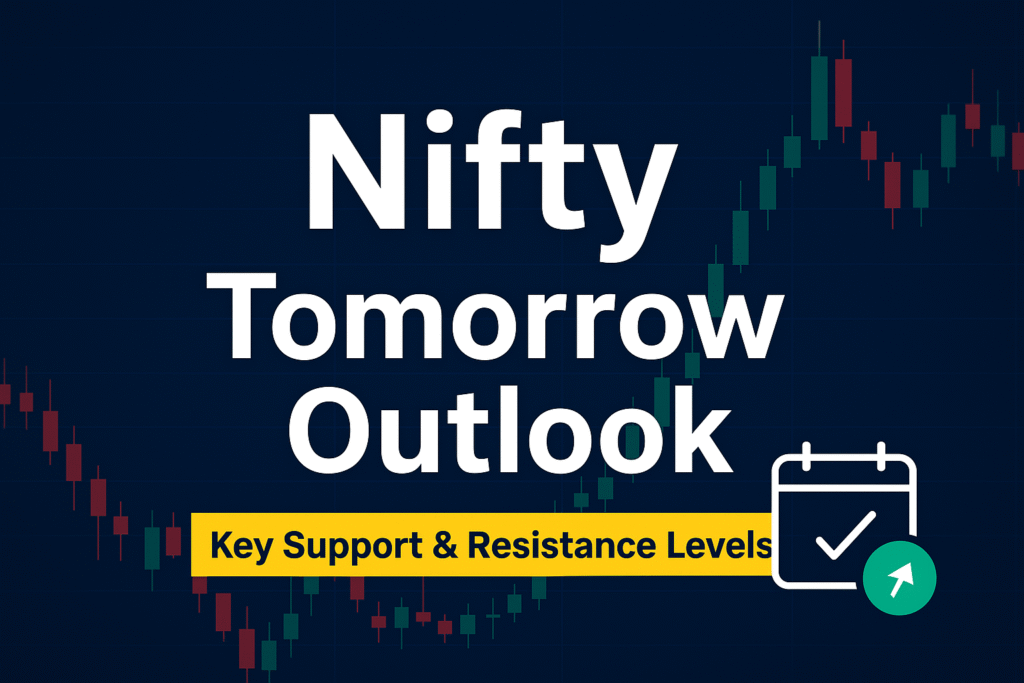 Nifty Tomorrow Outlook

Key Support & Resistance Levels